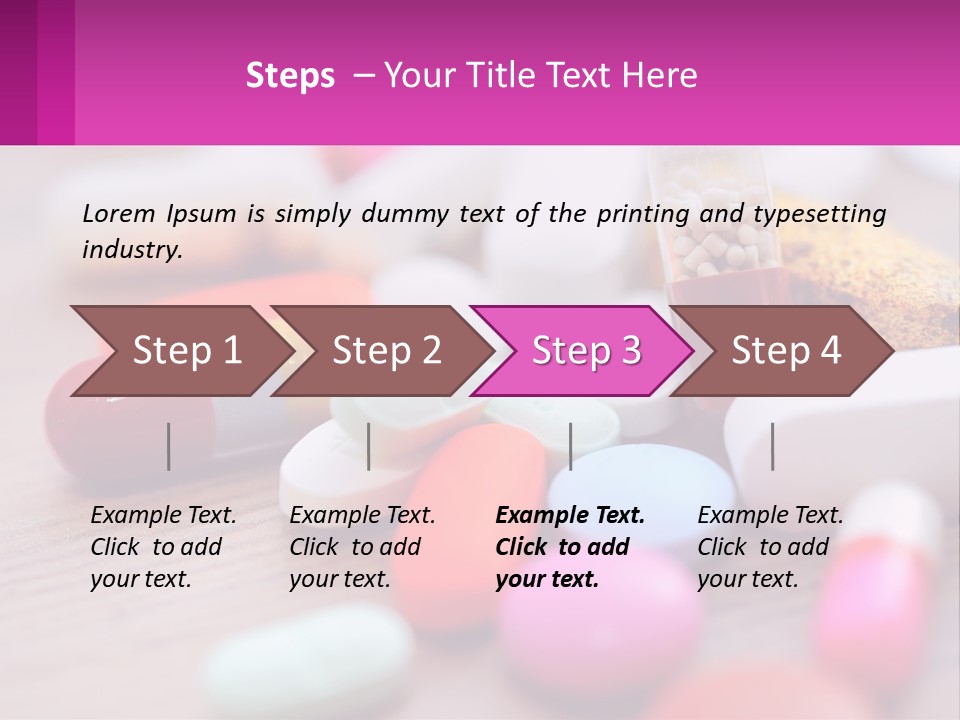 Steps – Your Title Text Here

Lorem Ipsum is simply dummy text of the printing and typesetting industry.

Step 1

Step 2

Step 3

Step 4

Example Text. Click to add your text.

Example Text. Click to add your text.

Example Text. Click to add your text.

Example Text. Click to add your text.